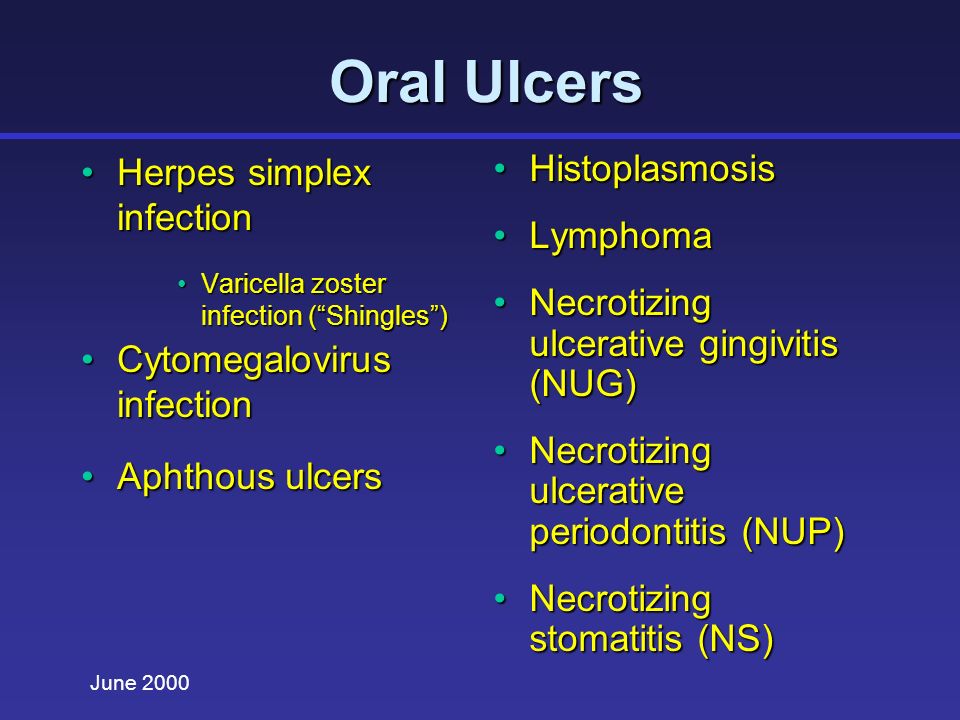 Oral Ulcers

• Herpes simplex infection
 • Varicella zoster infection (“Shingles”)
• Cytomegalovirus infection
• Aphthous ulcers

• Histoplasmosis
• Lymphoma
• Necrotizing ulcerative gingivitis (NUG)
• Necrotizing ulcerative periodontitis (NUP)
• Necrotizing stomatitis (NS)

June 2000